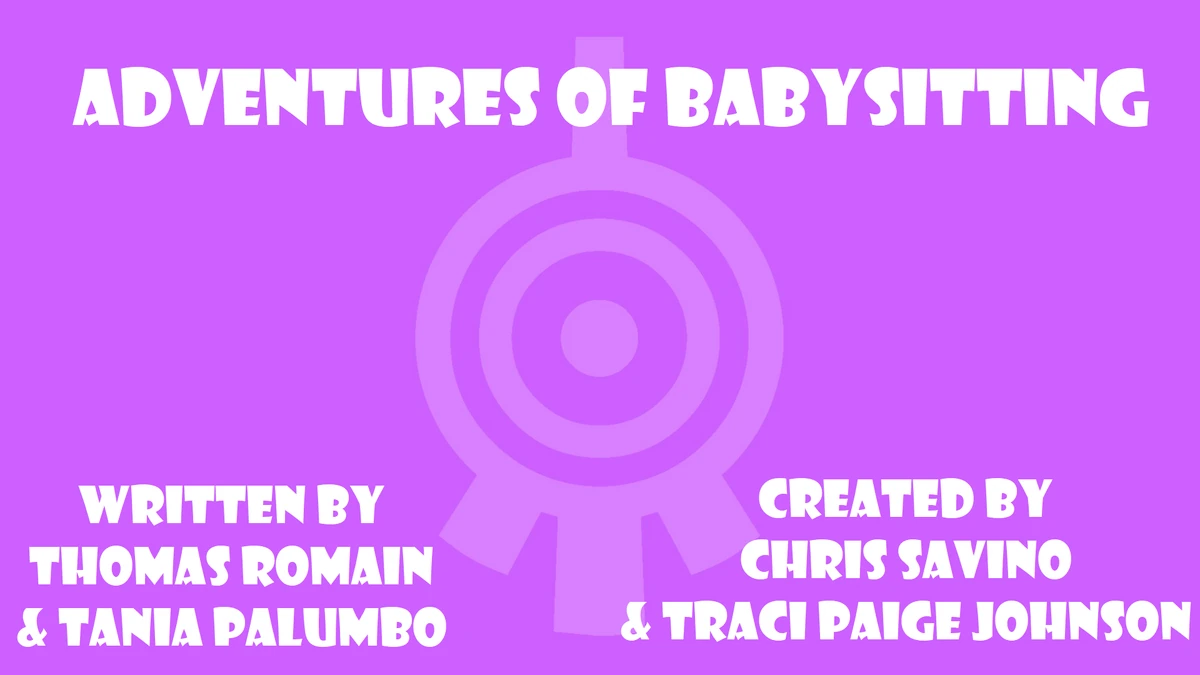 ADVENTURES OF BABYSITTING

WRITTEN BY
THOMAS ROMAIN
& TANIA PALUMBO

CREATED BY
CHRIS SAVINO
& TRACI PAIGE JOHNSON